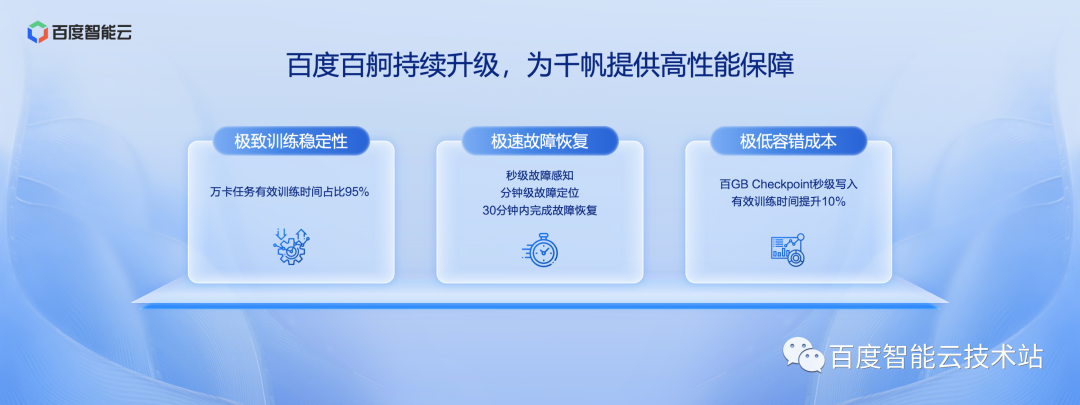 百度智能云

百度百舸持续升级，为千帆提供高性能保障

极致训练稳定性

万卡任务有效训练时间占比95%

极速故障恢复

秒级故障感知
分钟级故障定位
30分钟内完成故障恢复

极低容错成本

百GB Checkpoint秒级写入
有效训练时间提升10%

百度智能云技术站